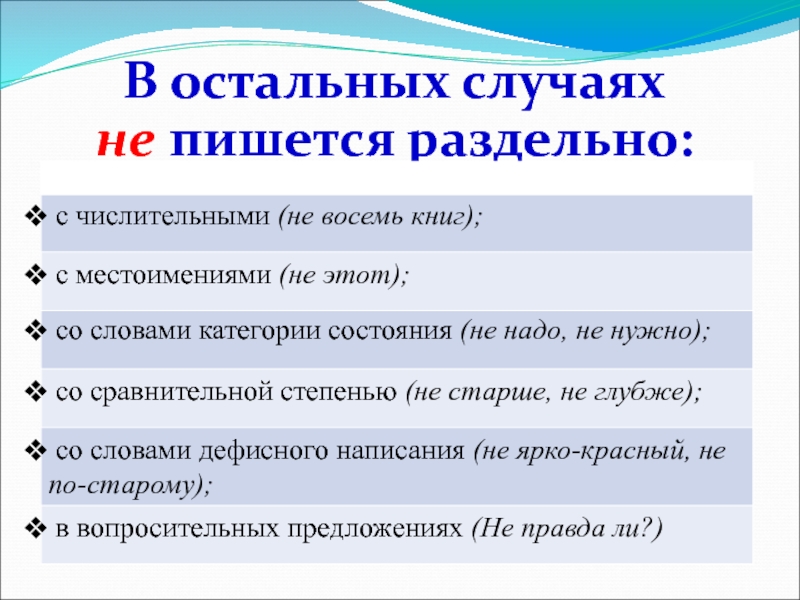 В остальных случаях
не пишется раздельно:

❖ с числительными (не восемь книг);

❖ с местоимениями (не этот);

❖ со словами категории состояния (не надо, не нужно);

❖ со сравнительной степенью (не старше, не глубже);

❖ со словами дефисного написания (не ярко-красный, не по-старому);

❖ в вопросительных предложениях (Не правда ли?)